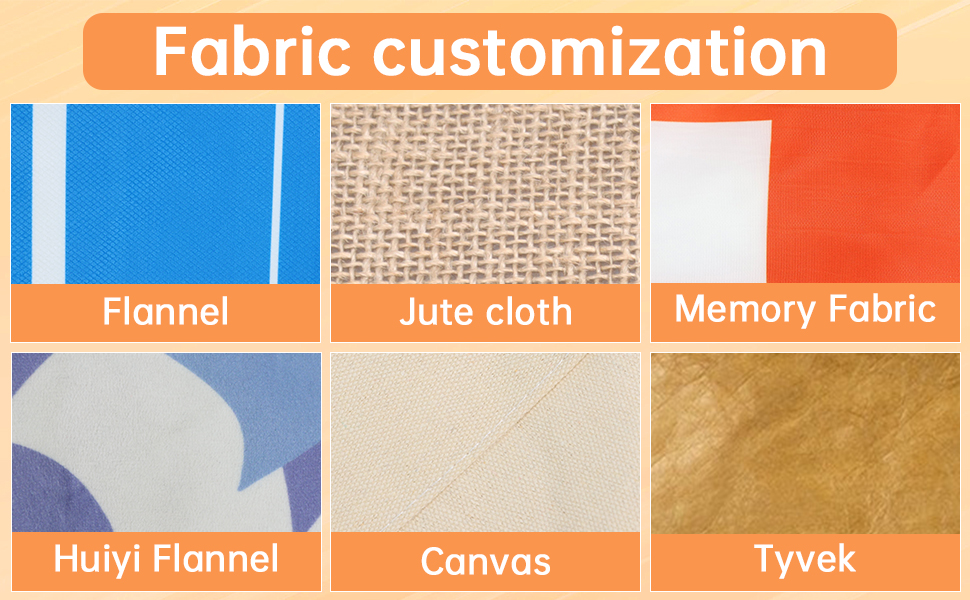 Fabric customization

Flannel

Jute cloth

Memory Fabric

Huiyi Flannel

Canvas

Tyvek